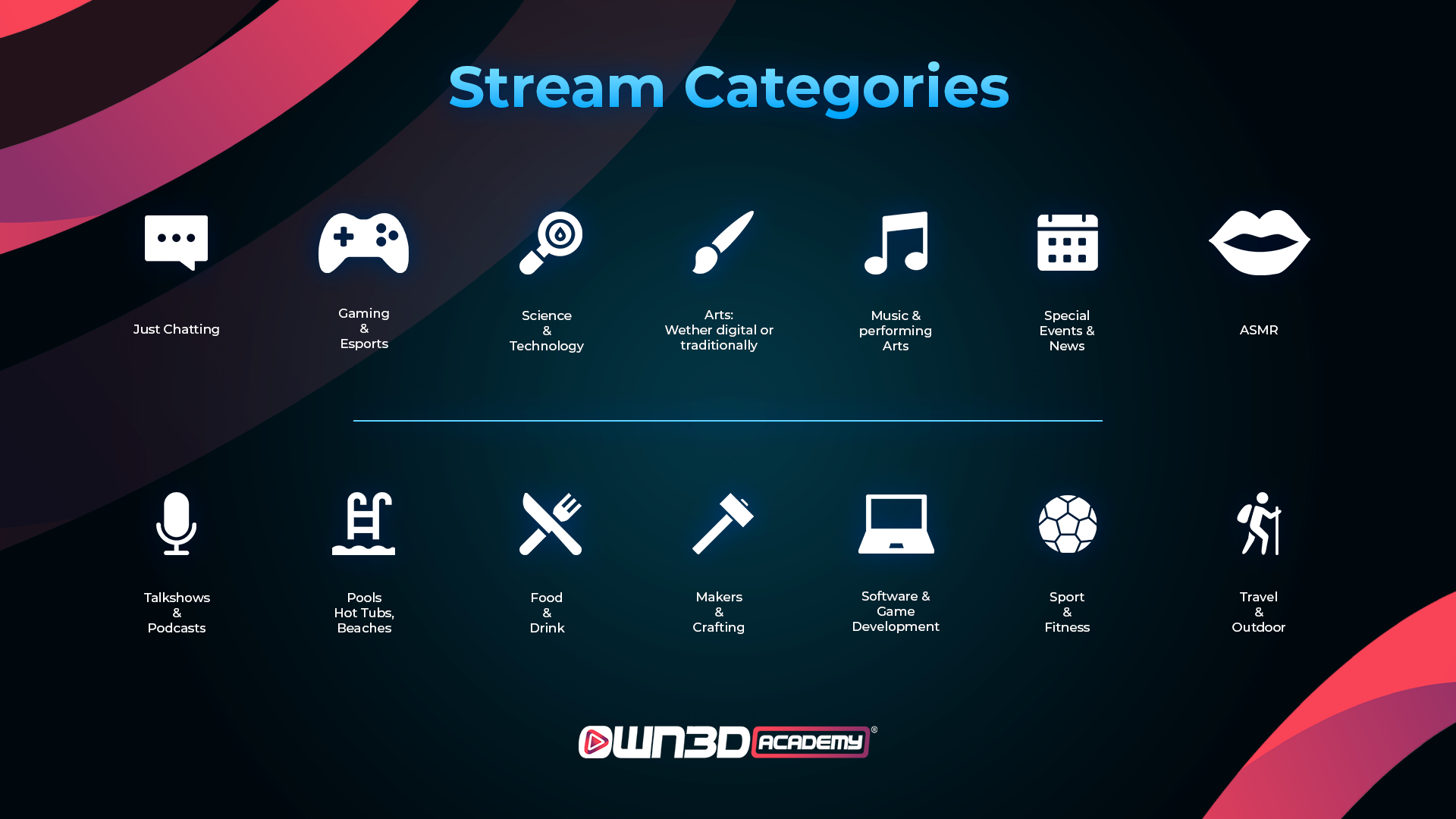 Stream Categories

Just Chatting

Gaming & Esports

Science & Technology

Arts: Wether digital or traditionally

Music & performing Arts

Special Events & News

ASMR

Talkshows & Podcasts

Pools Hot Tubs, Beaches

Food & Drink

Makers & Crafting

Software & Game Development

Sport & Fitness

Travel & Outdoor

OWN3D ACADEMY®